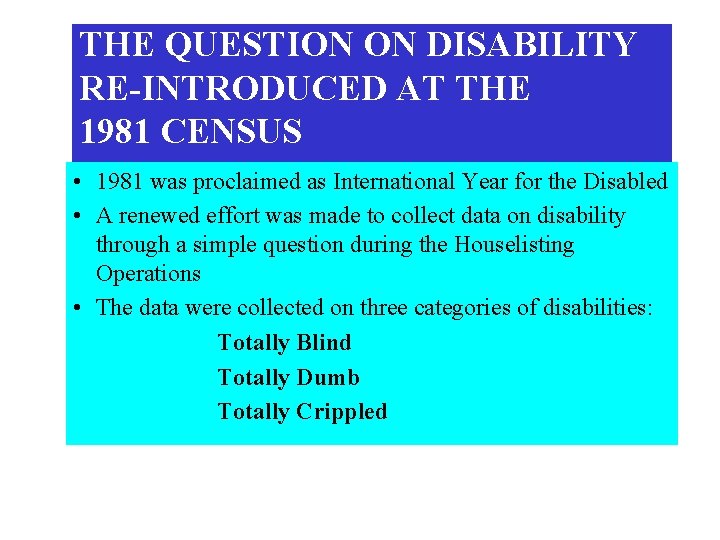 THE QUESTION ON DISABILITY
RE-INTRODUCED AT THE
1981 CENSUS

• 1981 was proclaimed as International Year for the Disabled
• A renewed effort was made to collect data on disability through a simple question during the Houselisting Operations
• The data were collected on three categories of disabilities:

Totally Blind
Totally Dumb
Totally Crippled